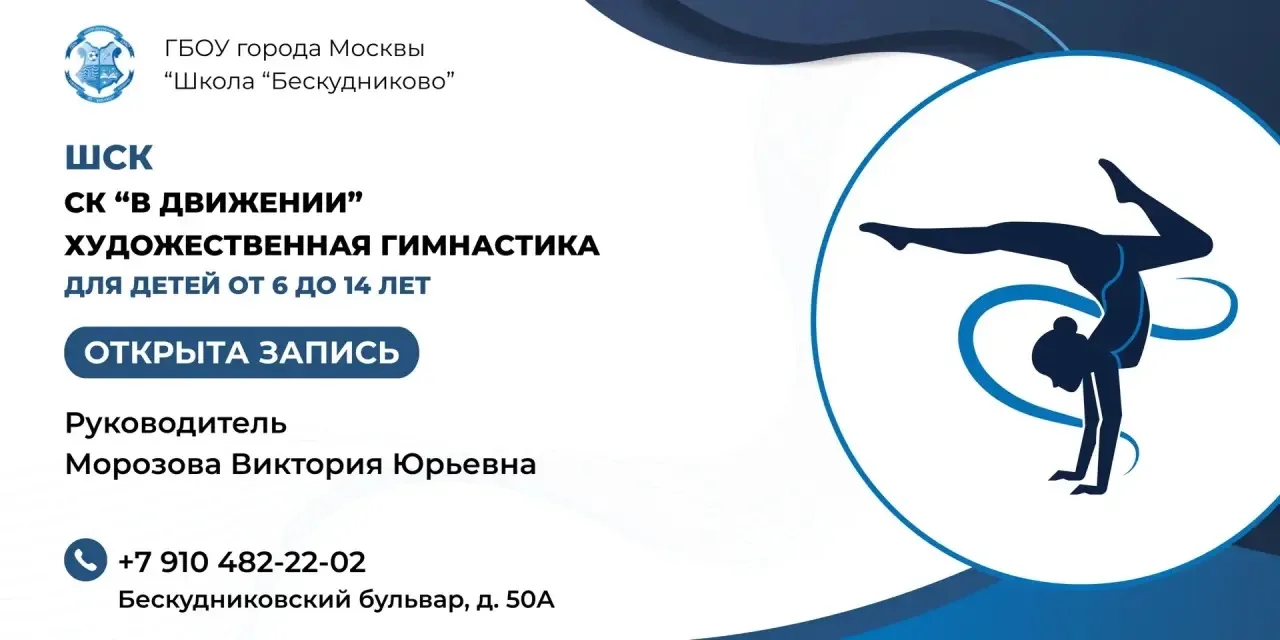 ГБОУ города Москвы
“Школа “Бескудниково”

ШСК
СК “В ДВИЖЕНИИ”
ХУДОЖЕСТВЕННАЯ ГИМНАСТИКА
ДЛЯ ДЕТЕЙ ОТ 6 ДО 14 ЛЕТ

ОТКРЫТА ЗАПИСЬ

Руководитель
Морозова Виктория Юрьевна

+7 910 482-22-02
Бескудниковский бульвар, д. 50А